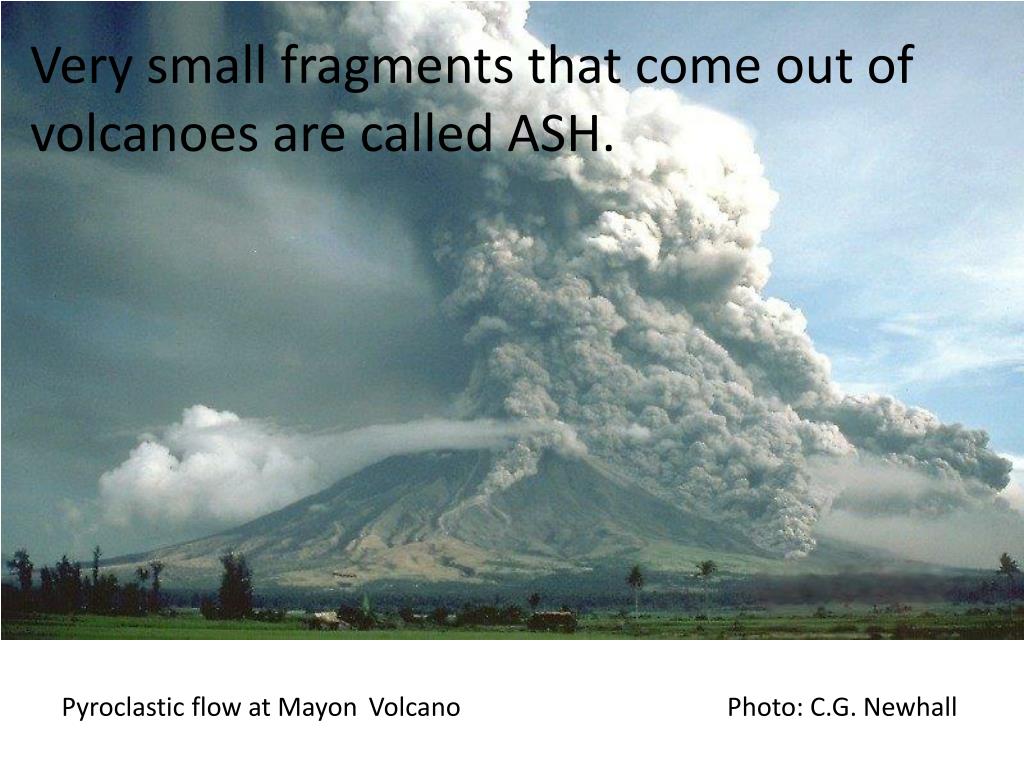 Very small fragments that come out of volcanoes are called ASH.

Pyroclastic flow at Mayon Volcano

Photo: C.G. Newhall